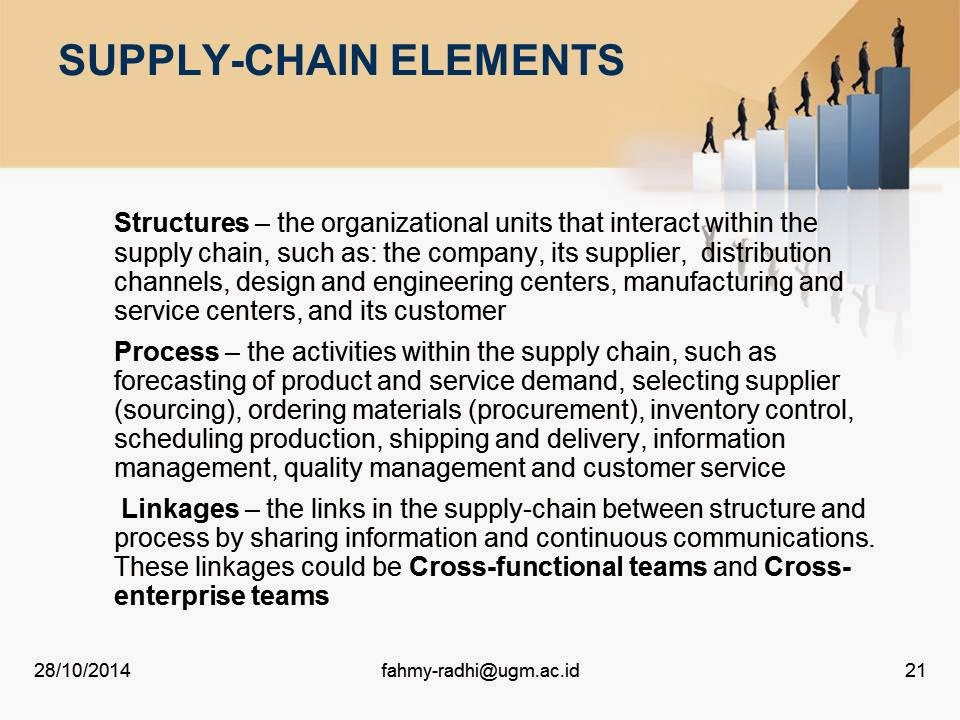 SUPPLY-CHAIN ELEMENTS

Structures – the organizational units that interact within the supply chain, such as: the company, its supplier, distribution channels, design and engineering centers, manufacturing and service centers, and its customer

Process – the activities within the supply chain, such as forecasting of product and service demand, selecting supplier (sourcing), ordering materials (procurement), inventory control, scheduling production, shipping and delivery, information management, quality management and customer service

Linkages – the links in the supply-chain between structure and process by sharing information and continuous communications. These linkages could be Cross-functional teams and Cross-enterprise teams

28/10/2014

fahmy-radhi@ugm.ac.id

21